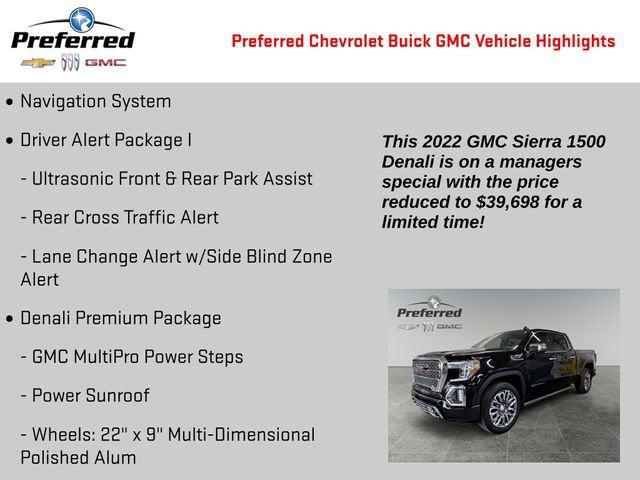 Preferred

GMC

Preferred Chevrolet Buick GMC Vehicle Highlights

• Navigation System

• Driver Alert Package I

- Ultrasonic Front & Rear Park Assist

- Rear Cross Traffic Alert

- Lane Change Alert w/Side Blind Zone Alert

• Denali Premium Package

- GMC MultiPro Power Steps

- Power Sunroof

- Wheels: 22" x 9" Multi-Dimensional Polished Alum

This 2022 GMC Sierra 1500 Denali is on a managers special with the price reduced to $39,698 for a limited time!

Preferred

GMC